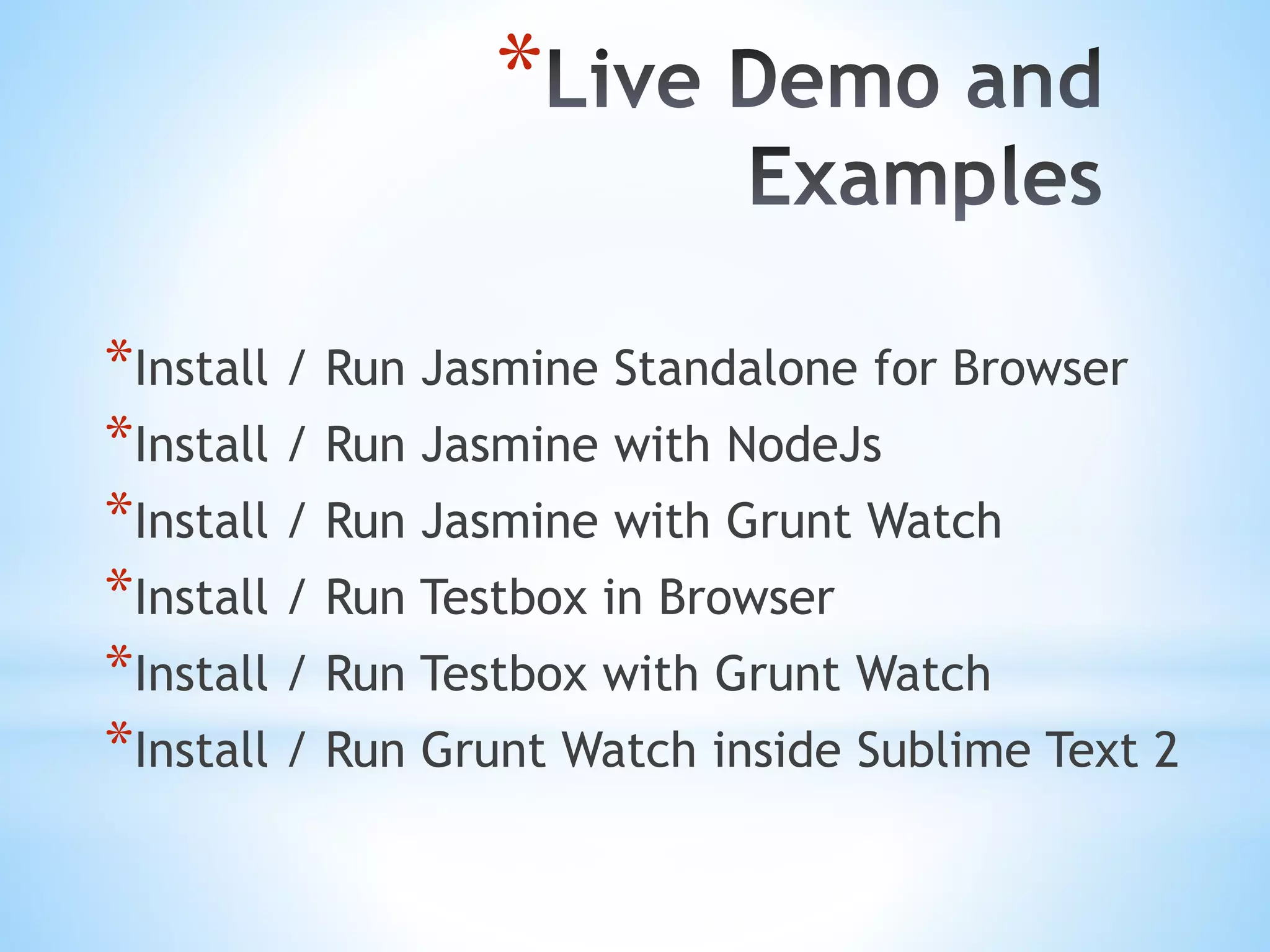 *Live Demo and Examples

*Install / Run Jasmine Standalone for Browser
*Install / Run Jasmine with NodeJs
*Install / Run Jasmine with Grunt Watch
*Install / Run Testbox in Browser
*Install / Run Testbox with Grunt Watch
*Install / Run Grunt Watch inside Sublime Text 2